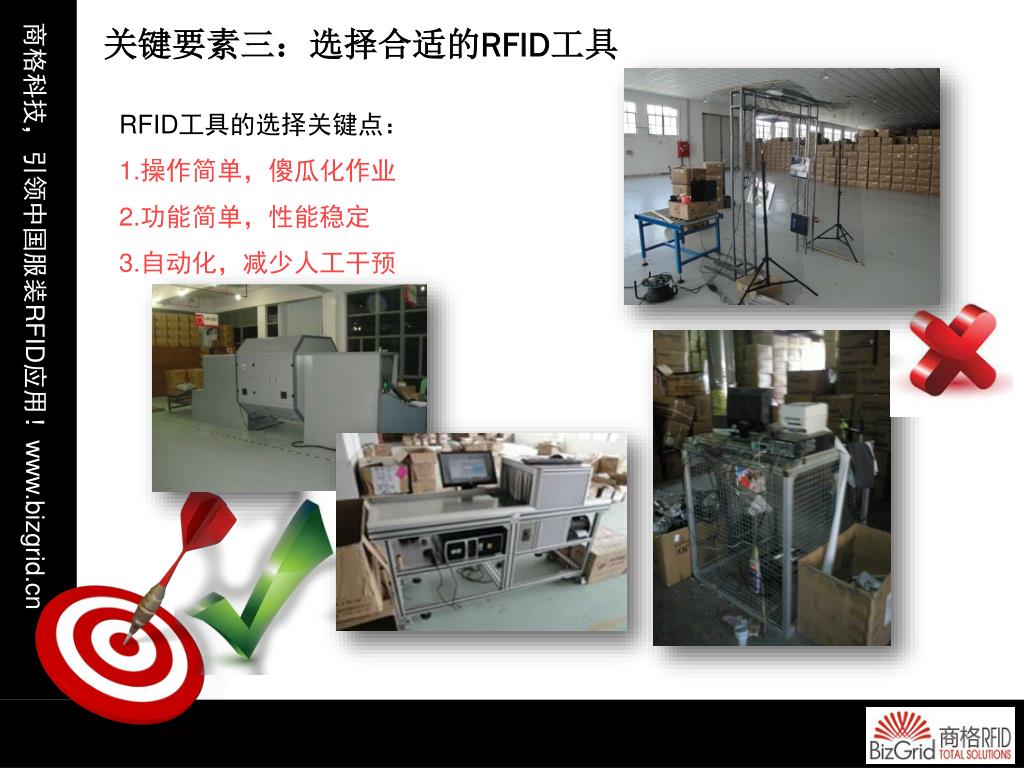 商格科技，引领中国服装RFID应用！www.bizgrid.cn

关键要素三：选择合适的RFID工具

RFID工具的选择关键点：

1.操作简单，傻瓜化作业

2.功能简单，性能稳定

3.自动化，减少人工干预

BizGrid 商格RFID TOTAL SOLUTIONS